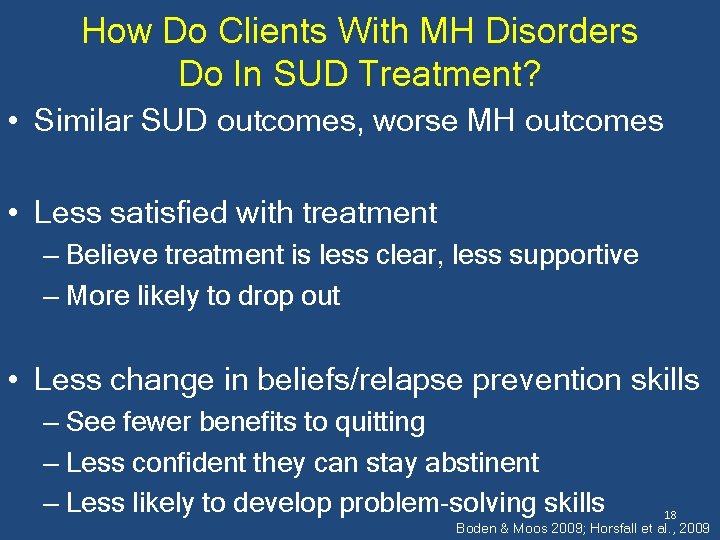 How Do Clients With MH Disorders Do In SUD Treatment?

• Similar SUD outcomes, worse MH outcomes

• Less satisfied with treatment
– Believe treatment is less clear, less supportive
– More likely to drop out

• Less change in beliefs/relapse prevention skills
– See fewer benefits to quitting
– Less confident they can stay abstinent
– Less likely to develop problem-solving skills

18

Boden & Moos 2009; Horsfall et al., 2009